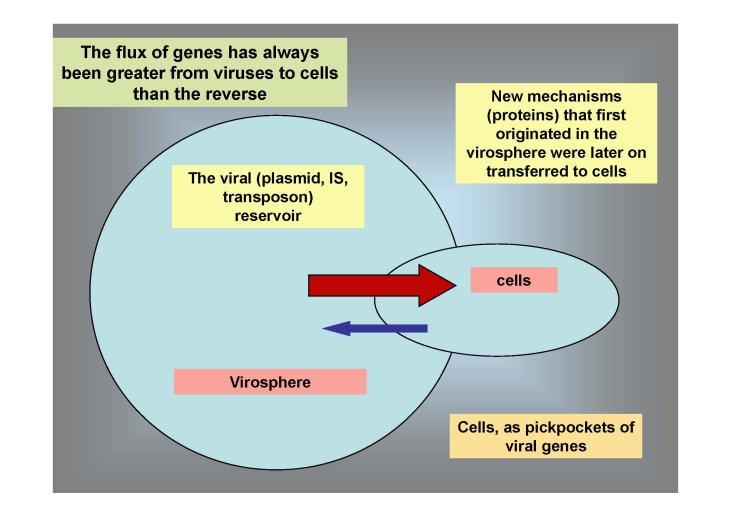 The flux of genes has always been greater from viruses to cells than the reverse

New mechanisms (proteins) that first originated in the virosphere were later on transferred to cells

The viral (plasmid, IS, transposon) reservoir

cells

Virosphere

Cells, as pickpockets of viral genes